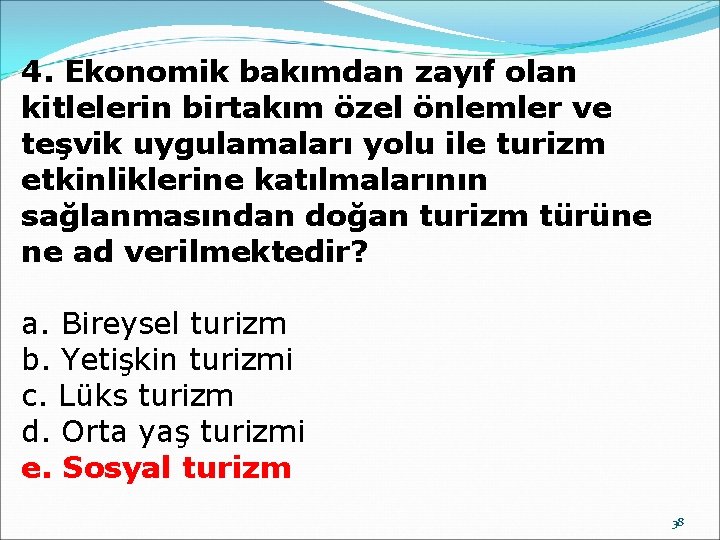 4. Ekonomik bakımdan zayıf olan kitlelerin birtakım özel önlemler ve teşvik uygulamaları yolu ile turizm etkinliklerine katılmalarının sağlanmasından doğan turizm türüne ne ad verilmektedir?

a. Bireysel turizm
b. Yetişkin turizmi
c. Lüks turizm
d. Orta yaş turizmi
e. Sosyal turizm

38